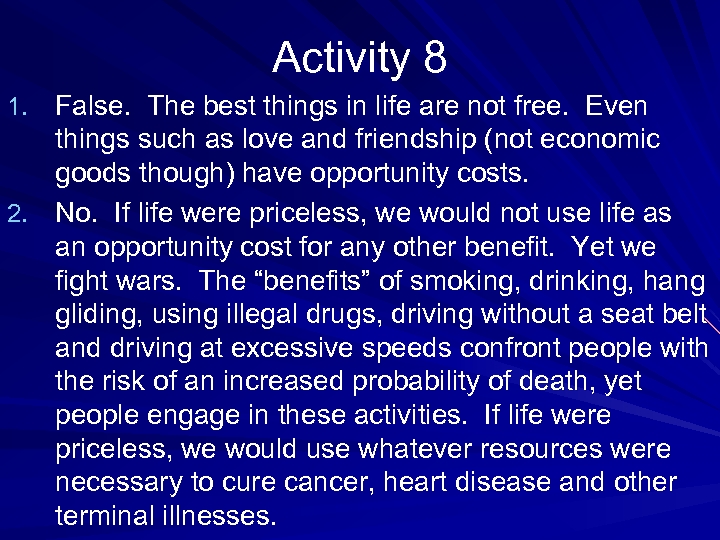 Activity 8

1. False. The best things in life are not free. Even things such as love and friendship (not economic goods though) have opportunity costs.

2. No. If life were priceless, we would not use life as an opportunity cost for any other benefit. Yet we fight wars. The “benefits” of smoking, drinking, hang gliding, using illegal drugs, driving without a seat belt and driving at excessive speeds confront people with the risk of an increased probability of death, yet people engage in these activities. If life were priceless, we would use whatever resources were necessary to cure cancer, heart disease and other terminal illnesses.